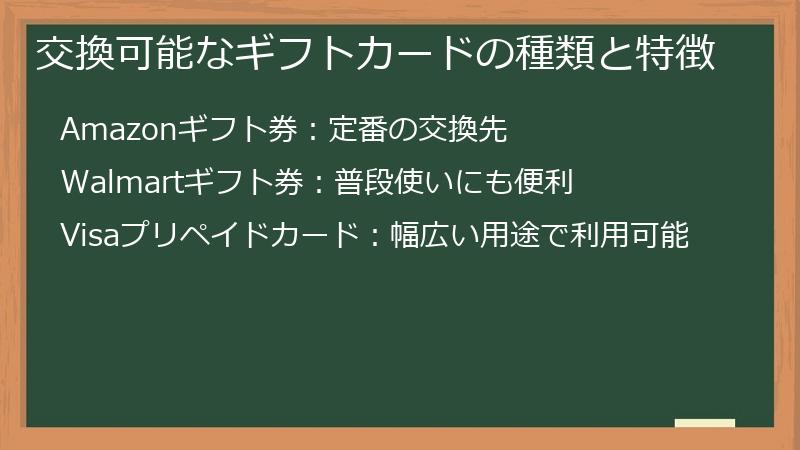 交換可能なギフトカードの種類と特徴

Amazonギフト券：定番の交換先

Walmartギフト券：普段使いにも便利

Visaプリペイドカード：幅広い用途で利用可能